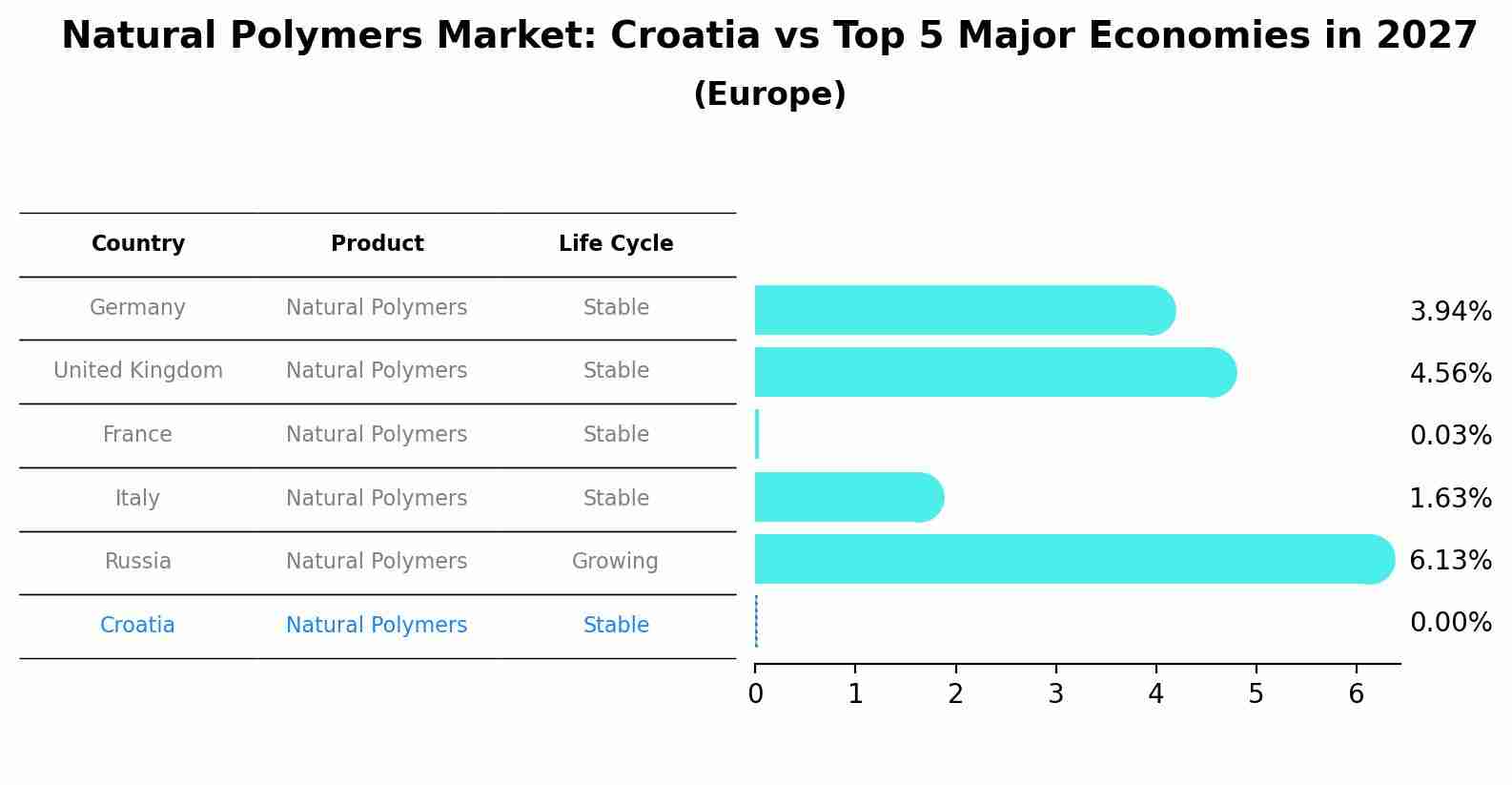 Natural Polymers Market: Croatia vs Top 5 Major Economies in 2027
(Europe)

| Country | Product | Life Cycle |
|---|---|---|
| Germany | Natural Polymers | Stable |
| United Kingdom | Natural Polymers | Stable |
| France | Natural Polymers | Stable |
| Italy | Natural Polymers | Stable |
| Russia | Natural Polymers | Growing |
| Croatia | Natural Polymers | Stable |

3.94%
4.56%
0.03%
1.63%
6.13%
0.00%

0 1 2 3 4 5 6